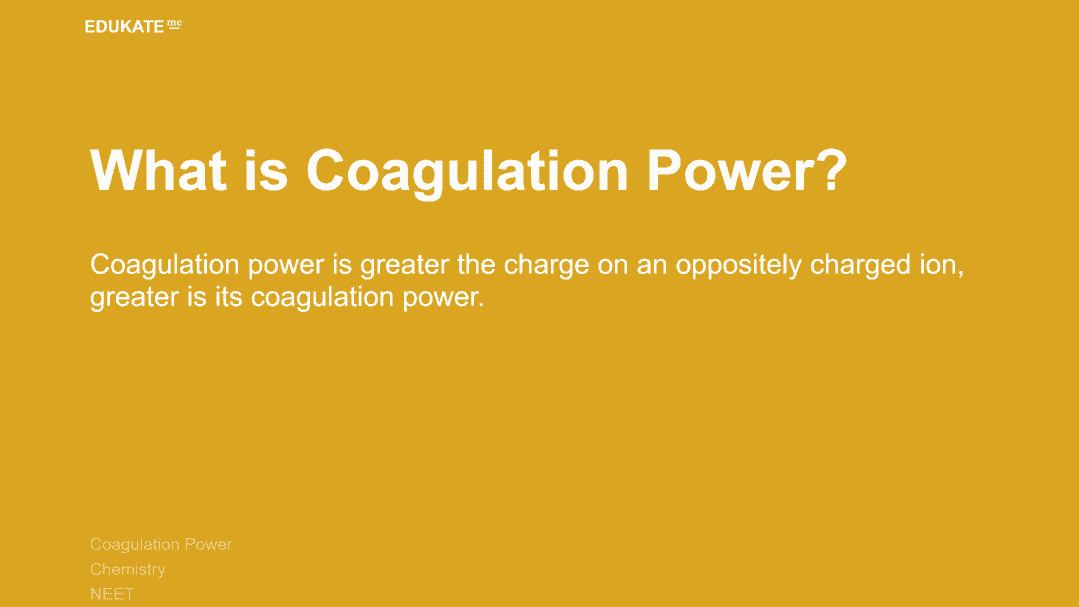 EDUKATE me

What is Coagulation Power?

Coagulation power is greater the charge on an oppositely charged ion, greater is its coagulation power.

Coagulation Power
Chemistry
NEET